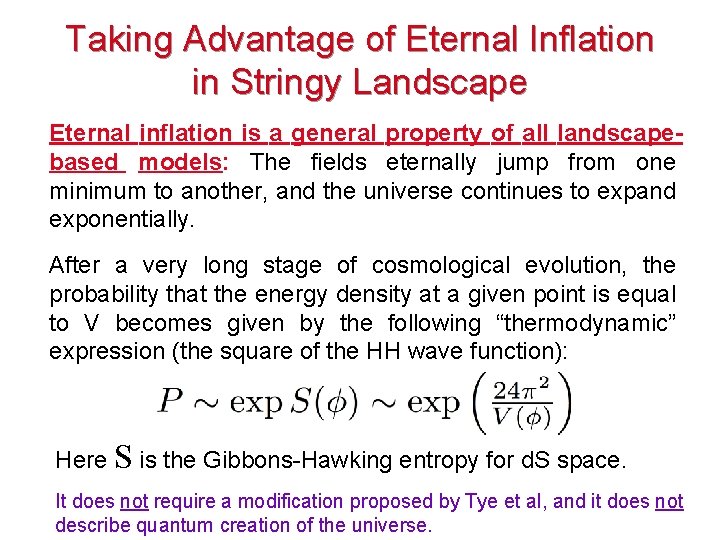 Taking Advantage of Eternal Inflation in Stringy Landscape

Eternal inflation is a general property of all landscape-based models: The fields eternally jump from one minimum to another, and the universe continues to expand exponentially.

After a very long stage of cosmological evolution, the probability that the energy density at a given point is equal to V becomes given by the following “thermodynamic” expression (the square of the HH wave function):

$P \sim \exp S(\phi) \sim \exp\left(\frac{24\pi^2}{V(\phi)}\right)$

Here $S$ is the Gibbons-Hawking entropy for dS space.

It does not require a modification proposed by Tye et al, and it does not describe quantum creation of the universe.